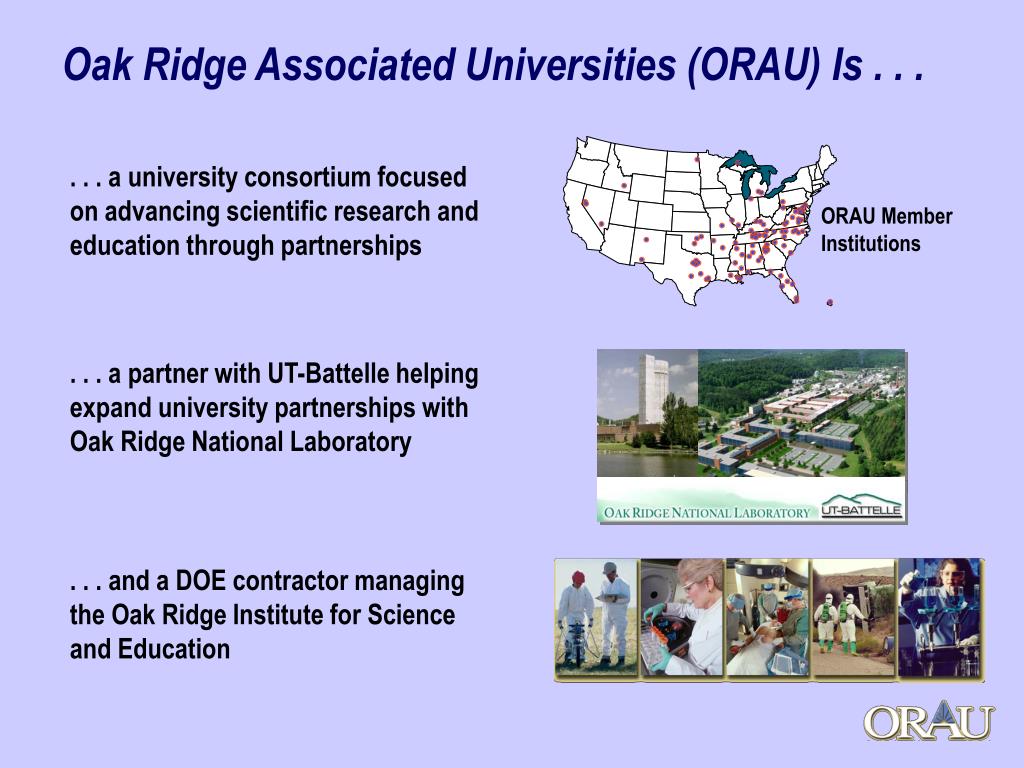 Oak Ridge Associated Universities (ORAU) Is . . .

. . . a university consortium focused on advancing scientific research and education through partnerships

ORAU Member Institutions

. . . a partner with UT-Battelle helping expand university partnerships with Oak Ridge National Laboratory

OAK RIDGE NATIONAL LABORATORY

UT-BATTELLE

. . . and a DOE contractor managing the Oak Ridge Institute for Science and Education

ORAU